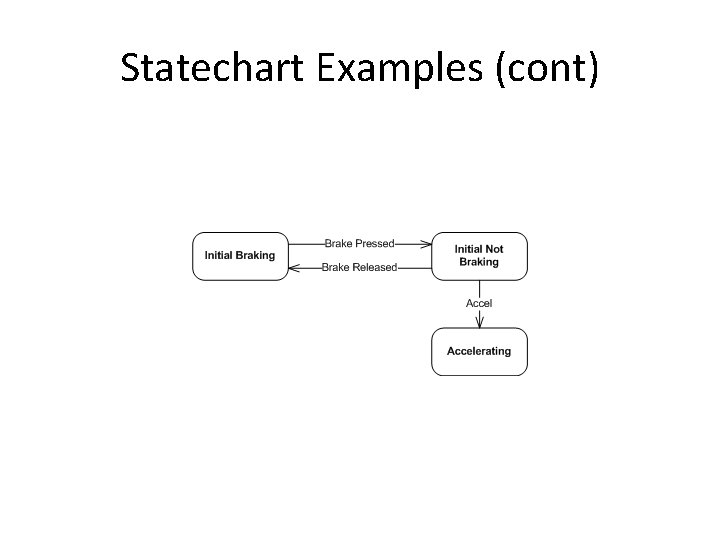 Statechart Examples (cont)

Initial Braking

Brake Pressed

Brake Released

Initial Not Braking

Accel

Accelerating